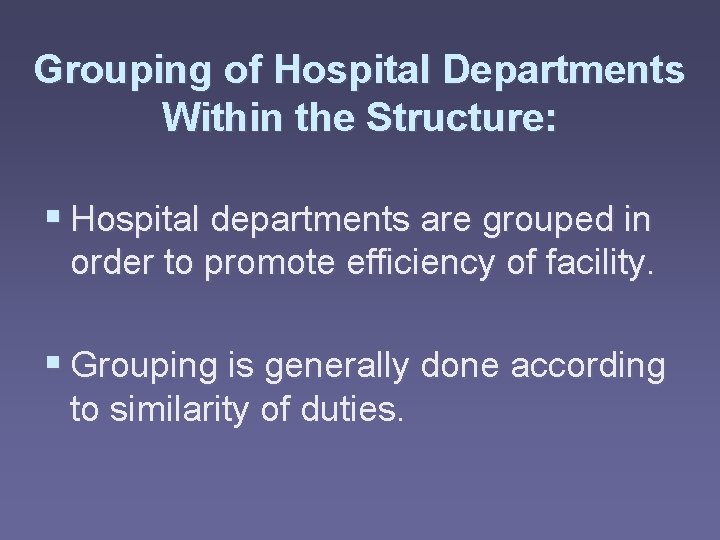 Grouping of Hospital Departments Within the Structure:

▪ Hospital departments are grouped in order to promote efficiency of facility.

▪ Grouping is generally done according to similarity of duties.